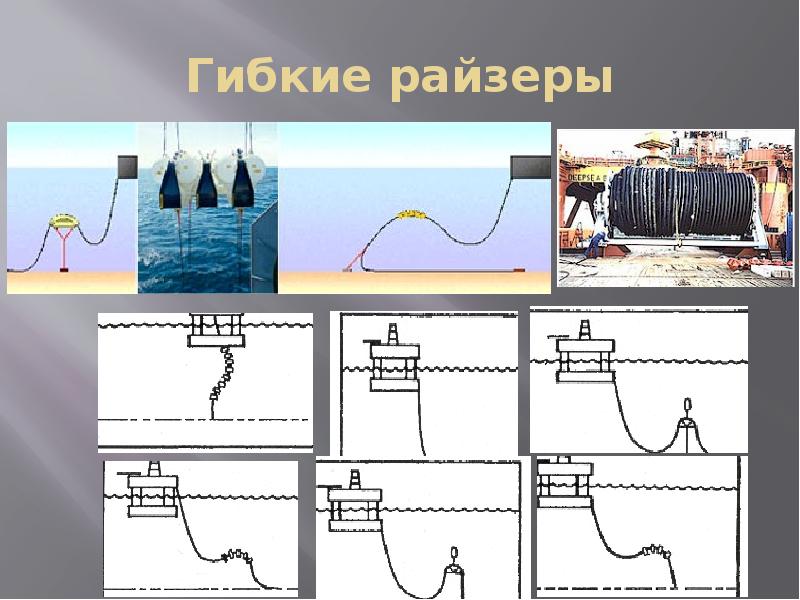 Гибкие райзеры

DEEPSEA